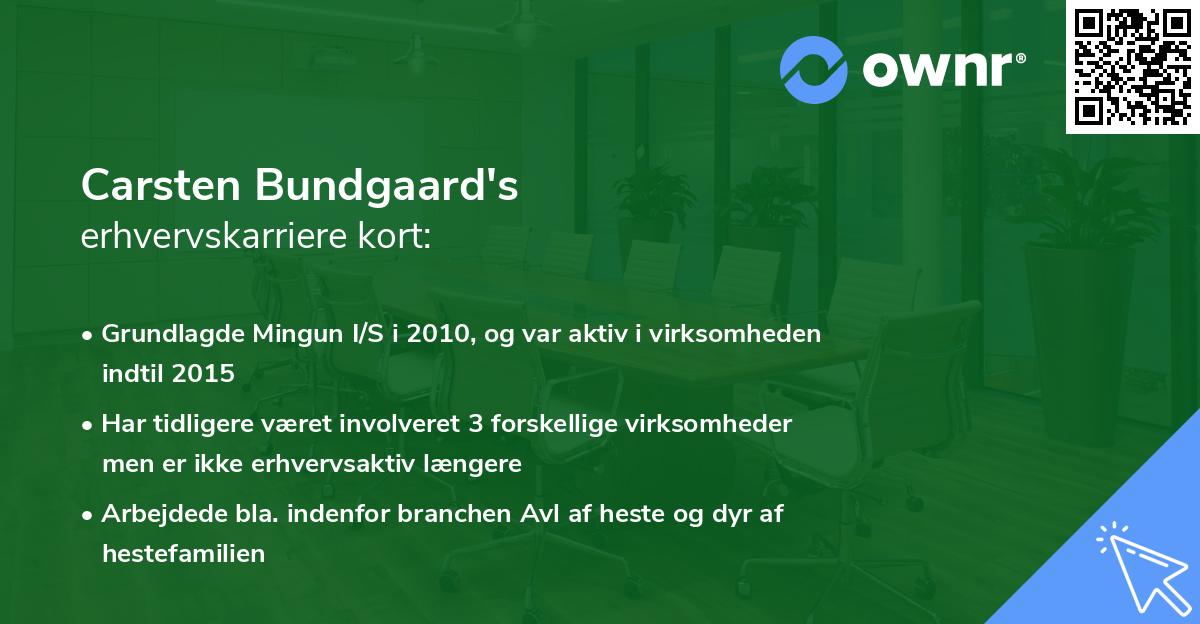 ownr®

Carsten Bundgaard's
erhvervskarriere kort:

• Grundlagde Mingun I/S i 2010, og var aktiv i virksomheden indtil 2015

• Har tidligere været involveret 3 forskellige virksomheder men er ikke erhvervsaktiv længere

• Arbejdede bla. indenfor branchen Avl af heste og dyr af hestefamilien